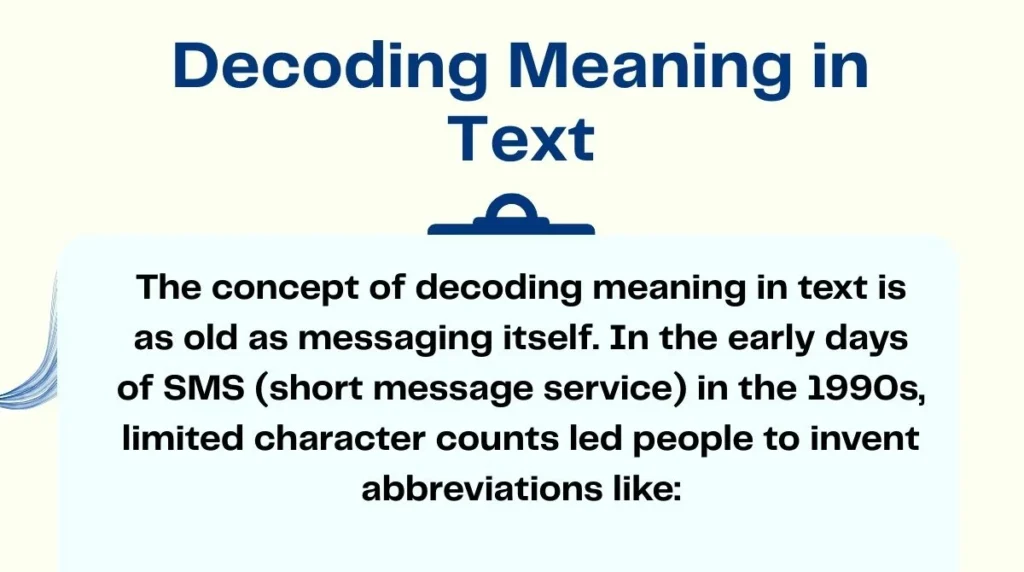 Decoding Meaning in Text

The concept of decoding meaning in text is as old as messaging itself. In the early days of SMS (short message service) in the 1990s, limited character counts led people to invent abbreviations like: